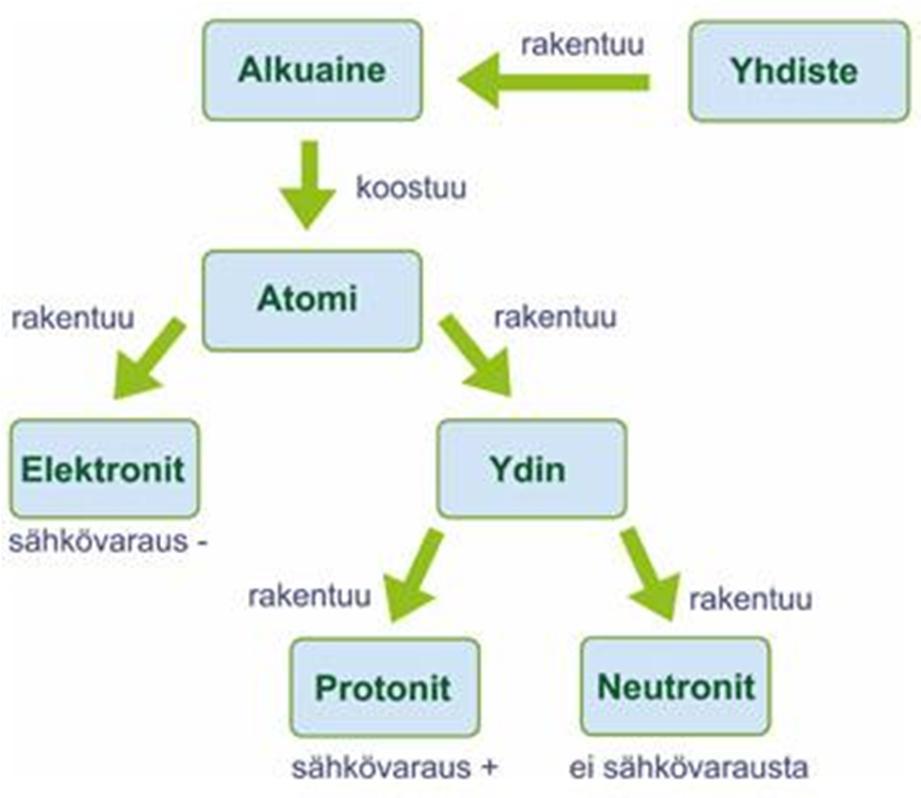 Alkuaine

rakentuu

Yhdiste

koostuu

Atomi

rakentuu

rakentuu

Elektronit

sähkövaraus -

Ydin

rakentuu

rakentuu

Protonit

sähkövaraus +

Neutronit

ei sähkövarausta